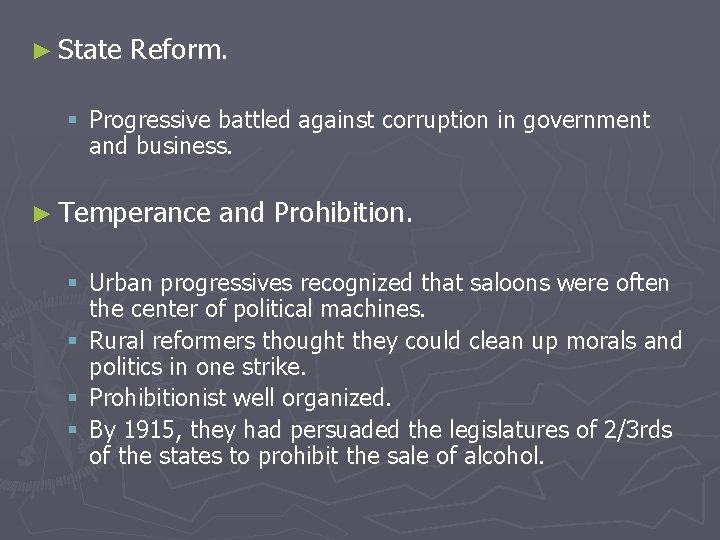 ► State Reform.

▪ Progressive battled against corruption in government and business.

► Temperance and Prohibition.

▪ Urban progressives recognized that saloons were often the center of political machines.
▪ Rural reformers thought they could clean up morals and politics in one strike.
▪ Prohibitionist well organized.
▪ By 1915, they had persuaded the legislatures of 2/3rds of the states to prohibit the sale of alcohol.